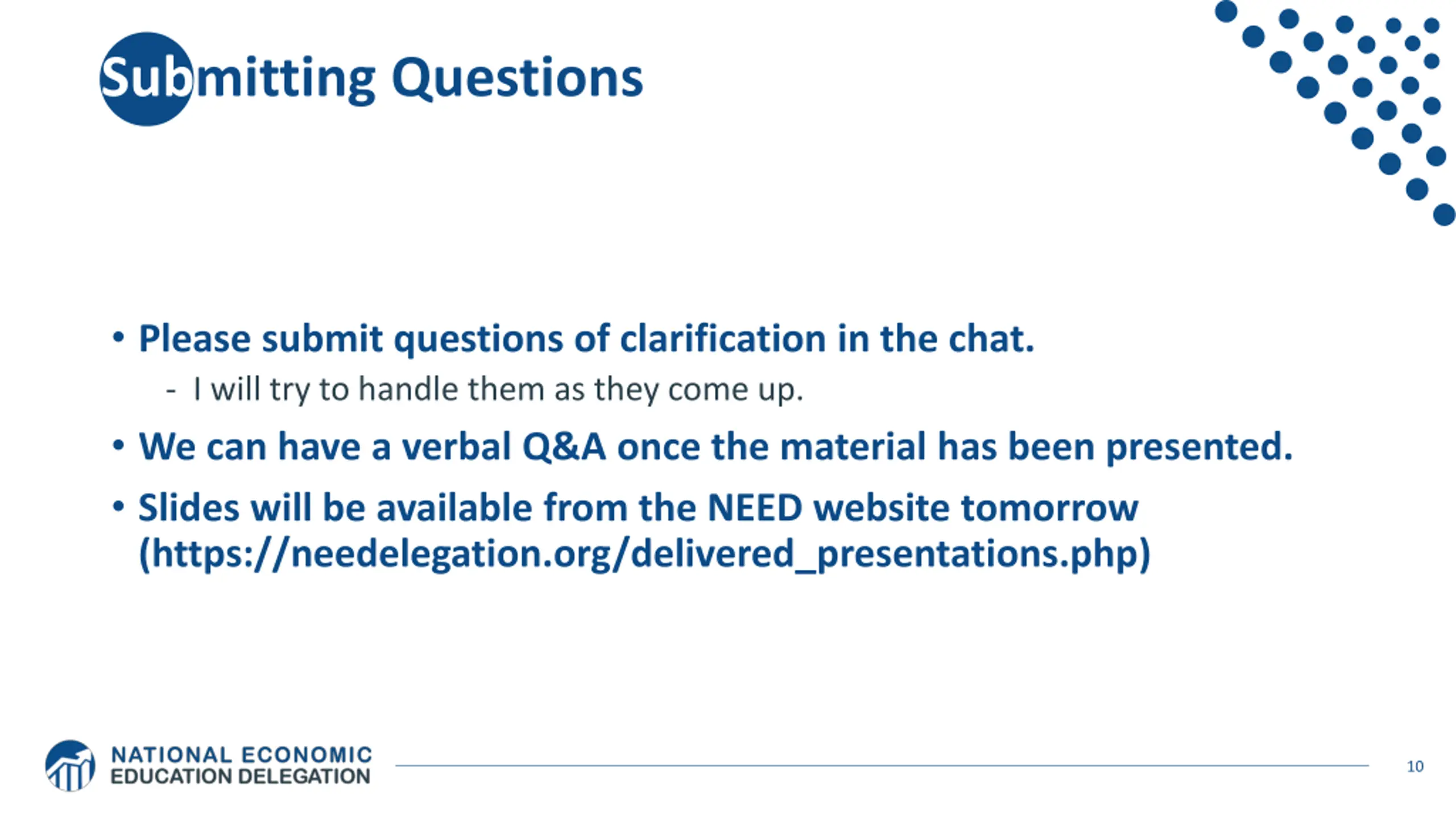 Submitting Questions

• Please submit questions of clarification in the chat.
  - I will try to handle them as they come up.
• We can have a verbal Q&A once the material has been presented.
• Slides will be available from the NEED website tomorrow (https://needelegation.org/delivered_presentations.php)

NATIONAL ECONOMIC EDUCATION DELEGATION

10